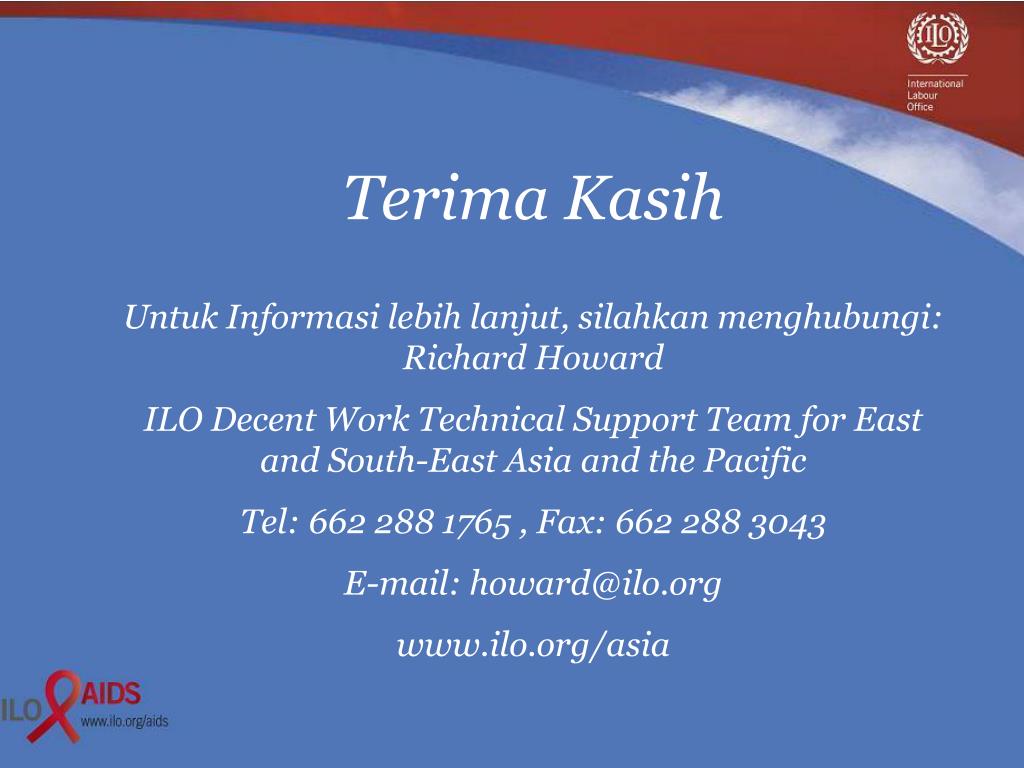 ILO

International Labour Office

Terima Kasih

Untuk Informasi lebih lanjut, silahkan menghubungi: Richard Howard

ILO Decent Work Technical Support Team for East and South-East Asia and the Pacific

Tel: 662 288 1765 , Fax: 662 288 3043

E-mail: howard@ilo.org

www.ilo.org/asia

ILO AIDS
www.ilo.org/aids